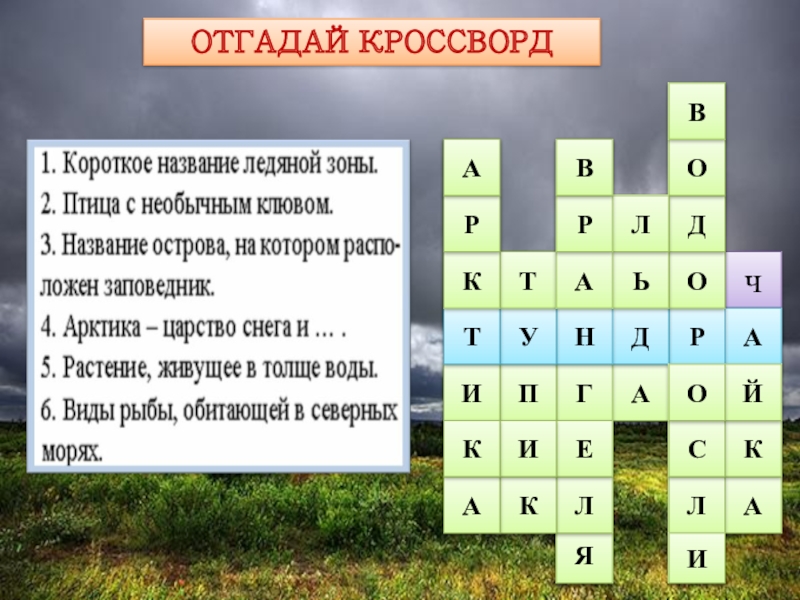 ОТГАДАЙ КРОССВОРД

1. Короткое название ледяной зоны.
2. Птица с необычным клювом.
3. Название острова, на котором расположен заповедник.
4. Арктика – царство снега и … .
5. Растение, живущее в толще воды.
6. Виды рыбы, обитающей в северных морях.

| | | | | В | |
|---|---|---|---|---|---|
| А | | В | | О | |
| Р | | Р | Л | Д | |
| К | Т | А | Ь | О | Ч |
| Т | У | Н | Д | Р | А |
| И | П | Г | А | О | Й |
| К | И | Е | | С | К |
| А | К | Л | | Л | А |
| | | Я | | И | |